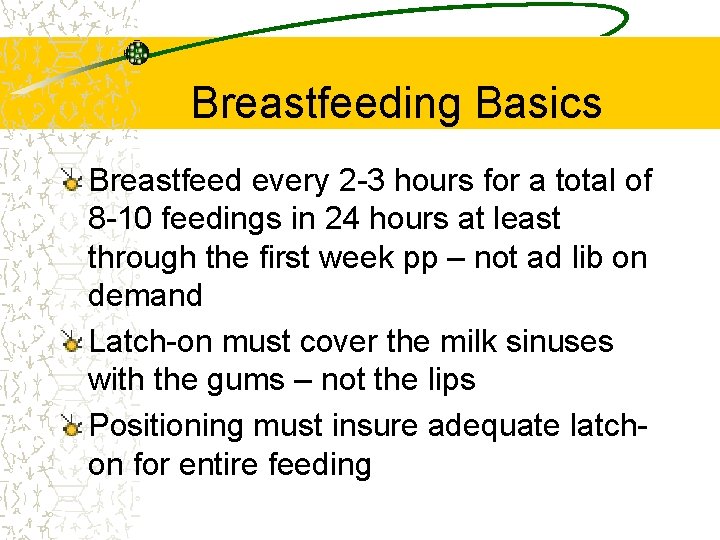 Breastfeeding Basics

Breastfeed every 2-3 hours for a total of 8-10 feedings in 24 hours at least through the first week pp – not ad lib on demand

Latch-on must cover the milk sinuses with the gums – not the lips

Positioning must insure adequate latch-on for entire feeding